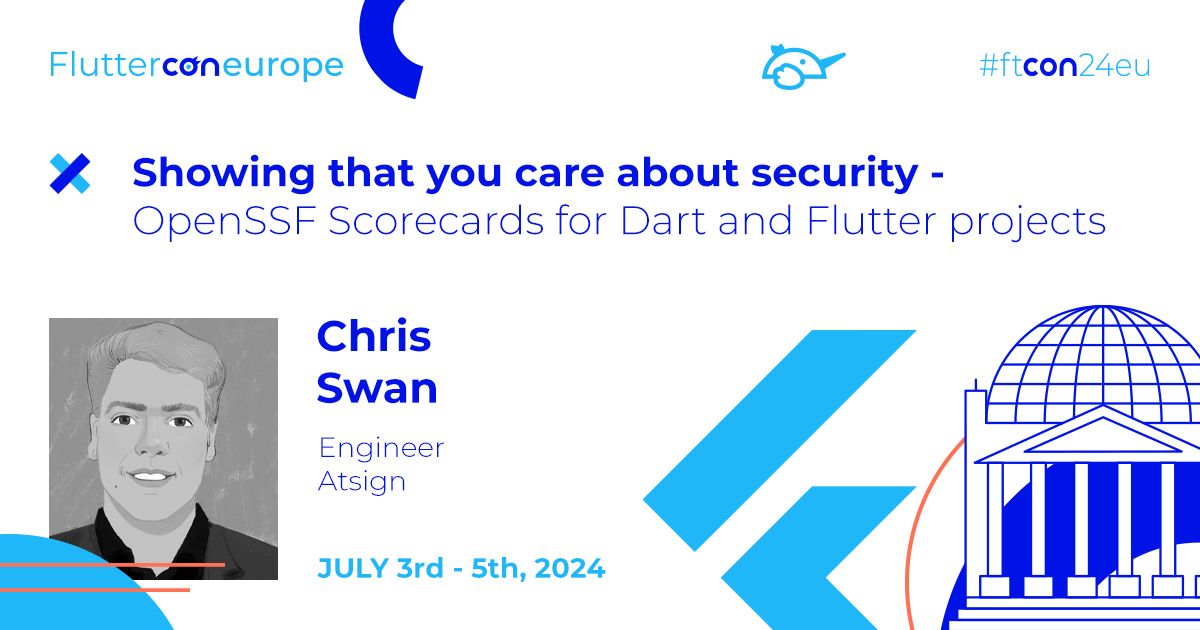 Flutterconeurope

#ftcon24eu

Showing that you care about security - OpenSSF Scorecards for Dart and Flutter projects

Chris Swan

Engineer
Atsign

JULY 3rd - 5th, 2024